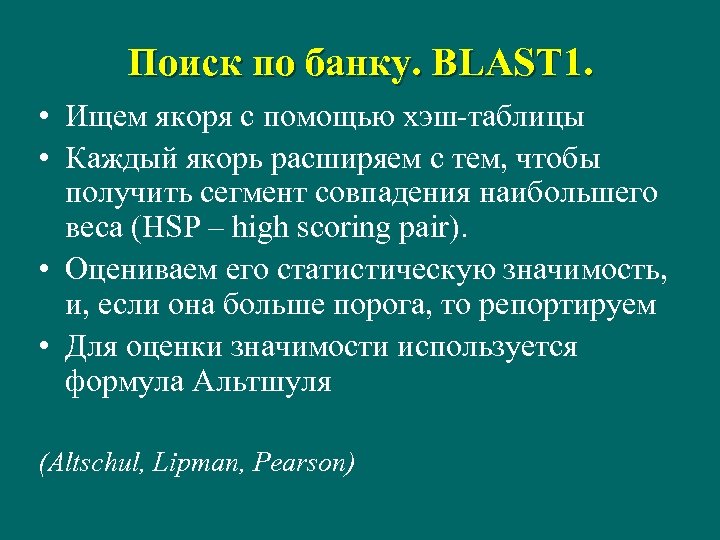 Поиск по банку. BLAST1.

• Ищем якоря с помощью хэш-таблицы

• Каждый якорь расширяем с тем, чтобы получить сегмент совпадения наибольшего веса (HSP – high scoring pair).

• Оцениваем его статистическую значимость, и, если она больше порога, то репортируем

• Для оценки значимости используется формула Альтшуля

(Altschul, Lipman, Pearson)